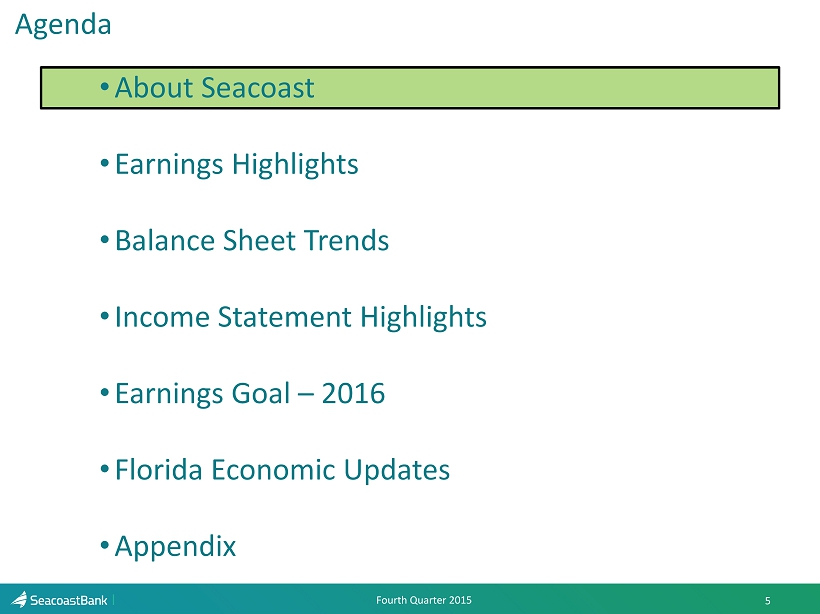 Agenda

• About Seacoast

• Earnings Highlights

• Balance Sheet Trends

• Income Statement Highlights

• Earnings Goal – 2016

• Florida Economic Updates

• Appendix

SeacoastBank

Fourth Quarter 2015

5